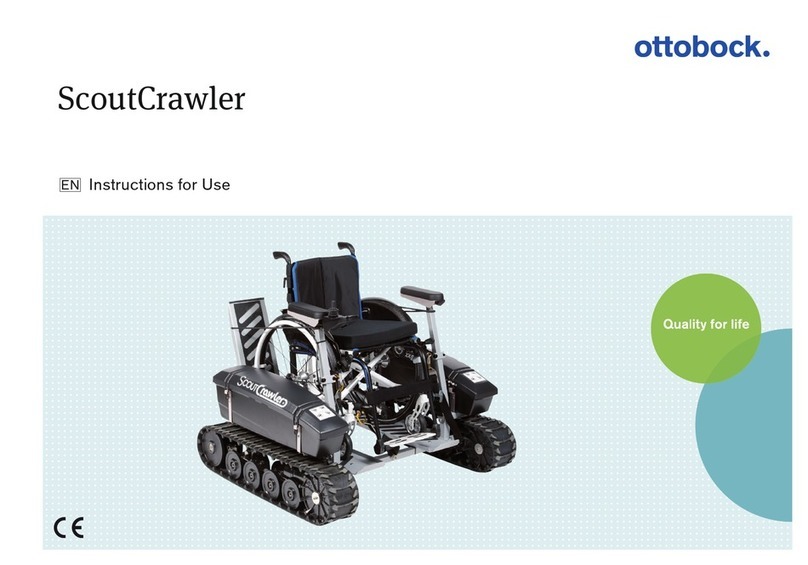 ottobock.

ScoutCrawler

EN Instructions for Use

ScoutCrawler

Quality for life

CE